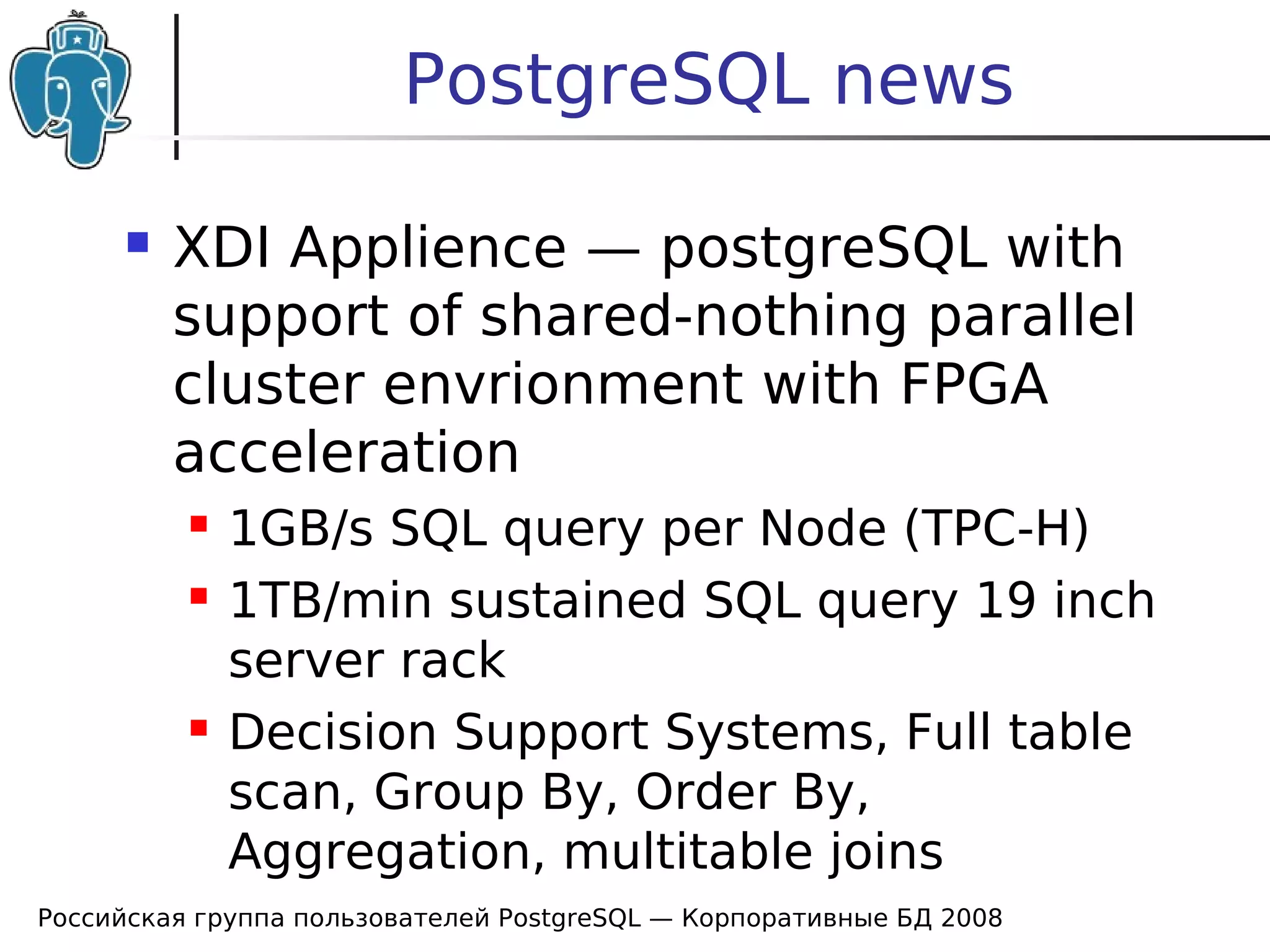 PostgreSQL news

XDI Applience — postgreSQL with support of shared-nothing parallel cluster envrionment with FPGA acceleration

1GB/s SQL query per Node (TPC-H)

1TB/min sustained SQL query 19 inch server rack

Decision Support Systems, Full table scan, Group By, Order By, Aggregation, multitable joins

Российская группа пользователей PostgreSQL — Корпоративные БД 2008